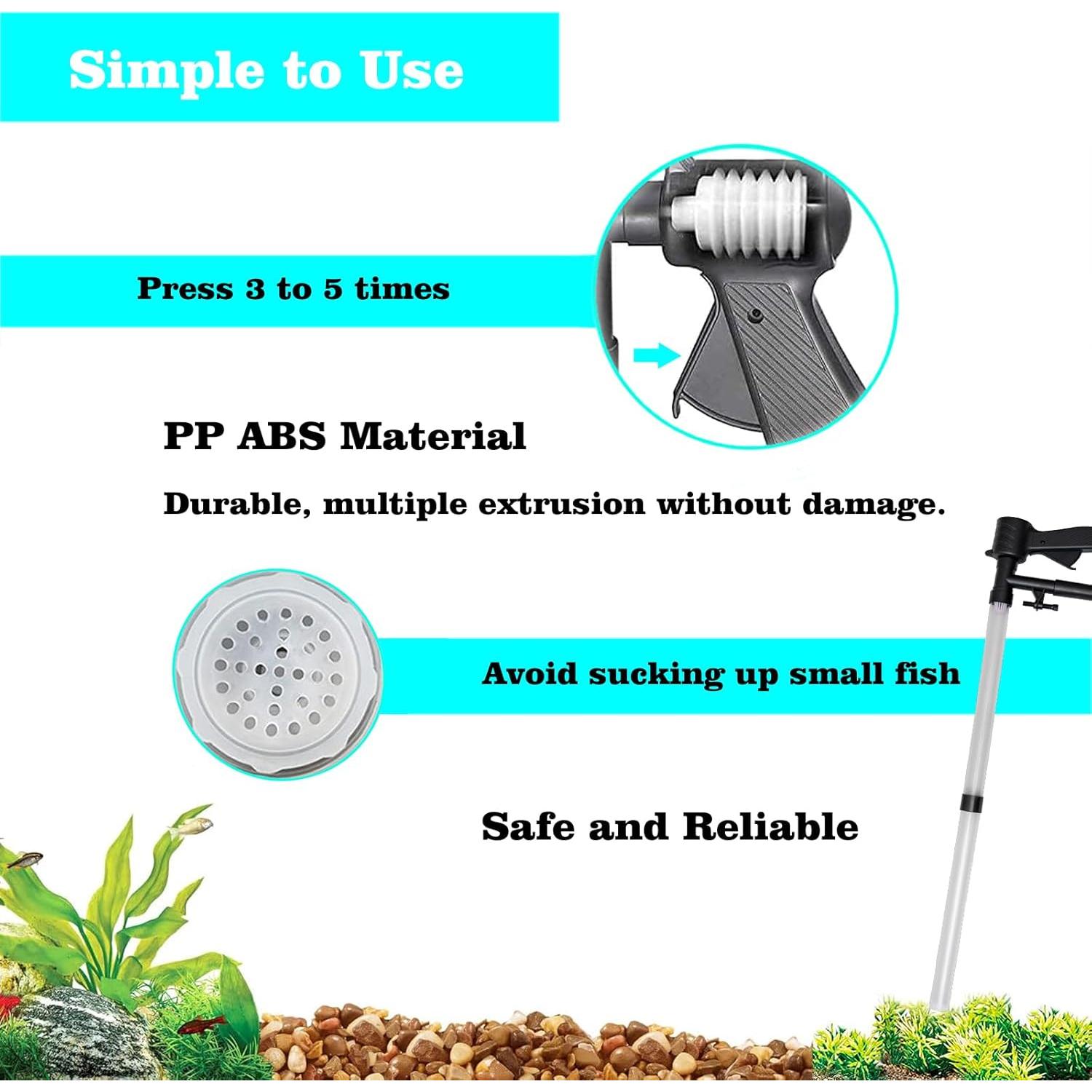 Simple to Use

Press 3 to 5 times

PP ABS Material

Durable, multiple extrusion without damage.

Avoid sucking up small fish

Safe and Reliable